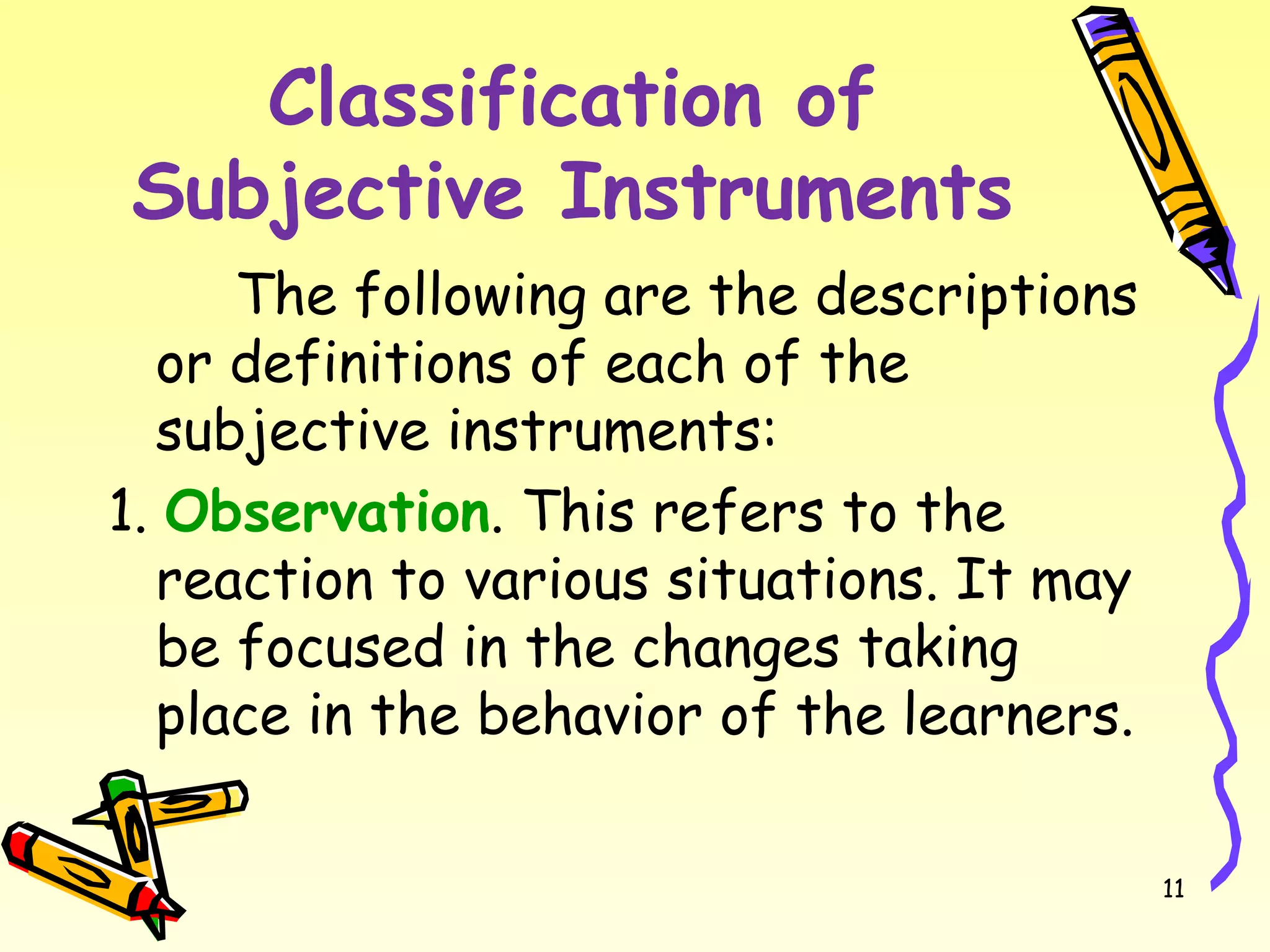 Classification of Subjective Instruments

The following are the descriptions or definitions of each of the subjective instruments:

1. Observation. This refers to the reaction to various situations. It may be focused in the changes taking place in the behavior of the learners.

11